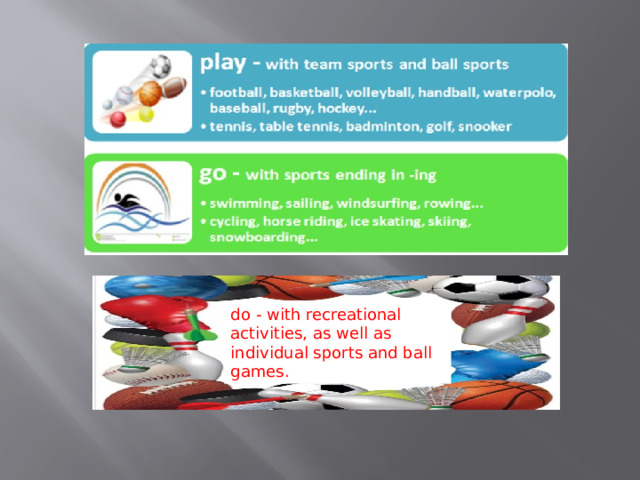 play - with team sports and ball sports

• football, basketball, volleyball, handball, waterpolo, baseball, rugby, hockey...
• tennis, table tennis, badminton, golf, snooker

go - with sports ending in -ing

• swimming, sailing, windsurfing, rowing...
• cycling, horse riding, ice skating, skiing, snowboarding...

do - with recreational activities, as well as individual sports and ball games.